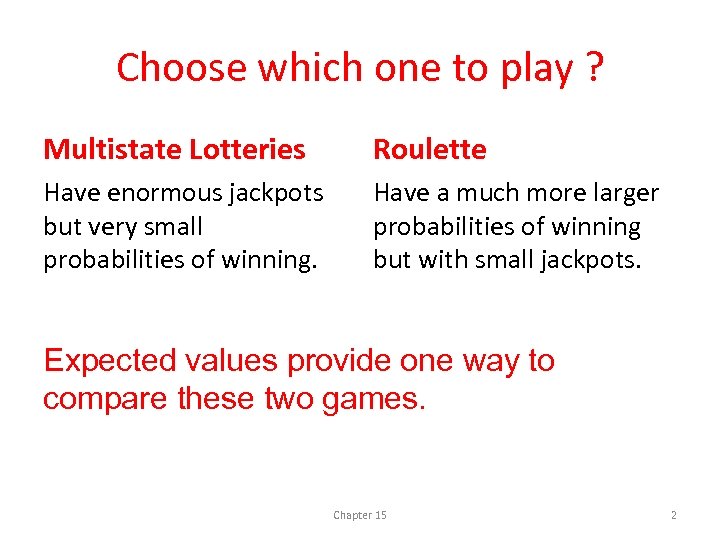 Choose which one to play ?

Multistate Lotteries

Have enormous jackpots but very small probabilities of winning.

Roulette

Have a much more larger probabilities of winning but with small jackpots.

Expected values provide one way to compare these two games.

Chapter 15

2